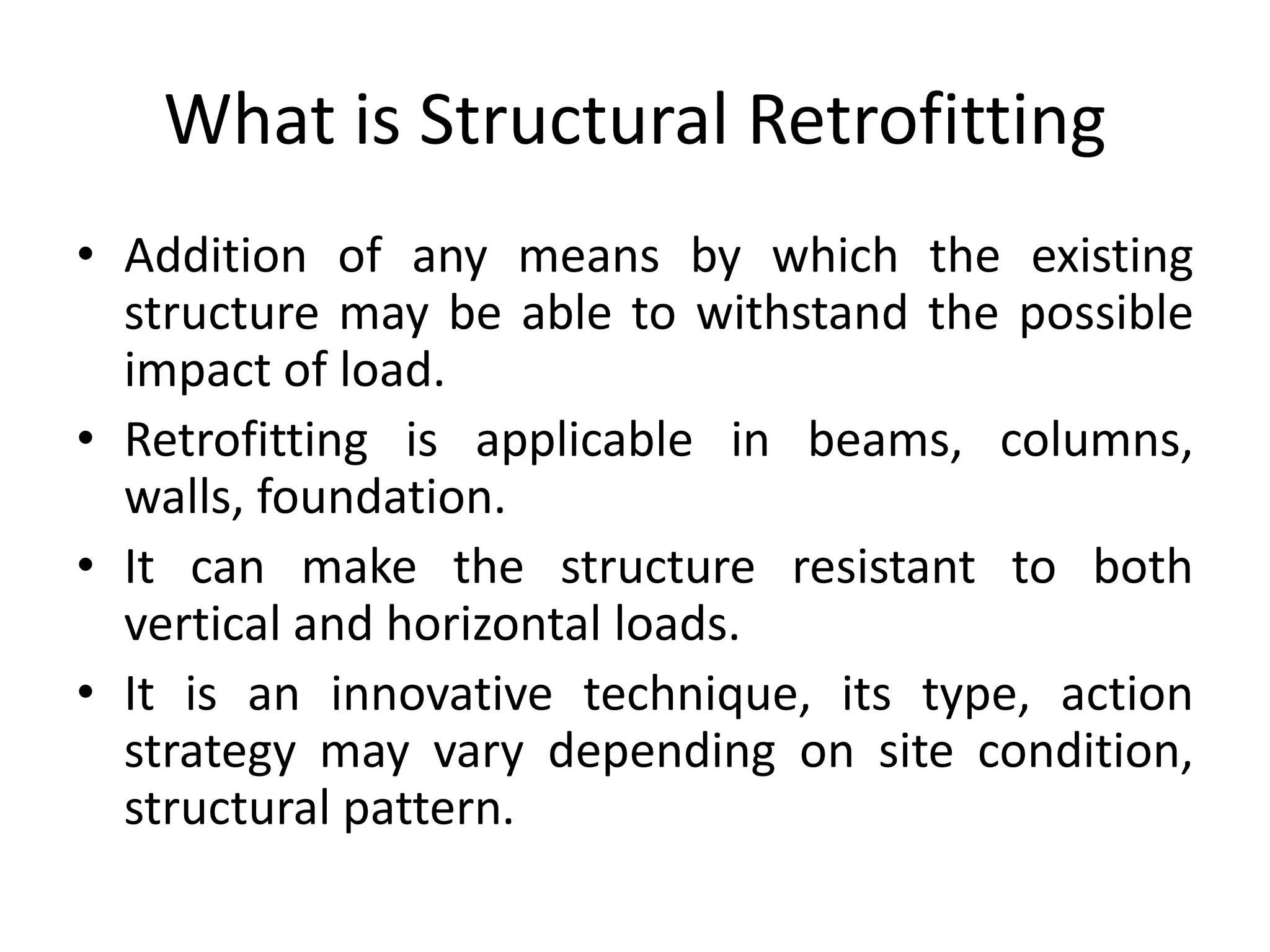 What is Structural Retrofitting

• Addition of any means by which the existing structure may be able to withstand the possible impact of load.
• Retrofitting is applicable in beams, columns, walls, foundation.
• It can make the structure resistant to both vertical and horizontal loads.
• It is an innovative technique, its type, action strategy may vary depending on site condition, structural pattern.